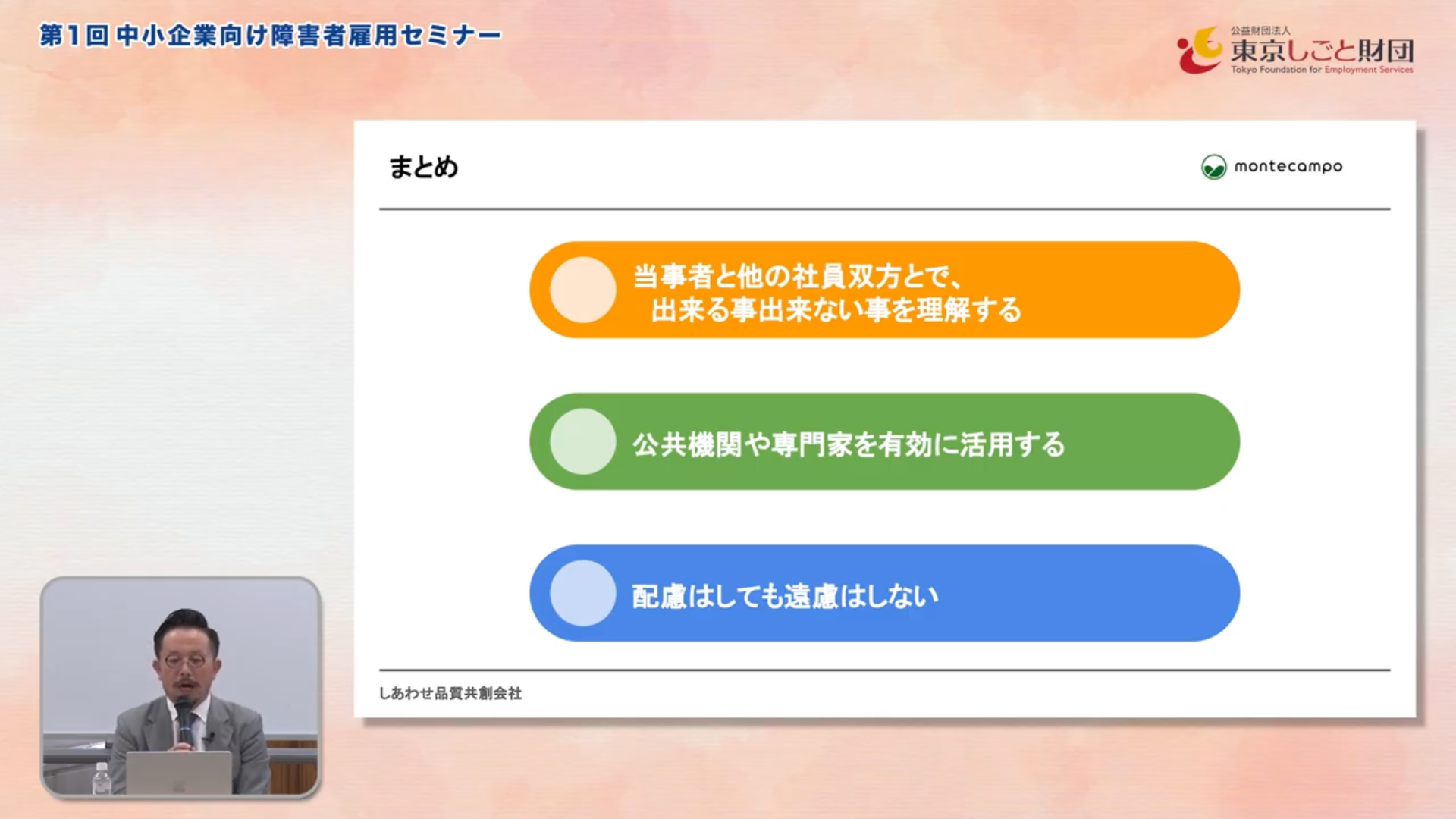 第1回 中小企業向け障害者雇用セミナー

公益財団法人
東京しごと財団
Tokyo Foundation for Employment Services

まとめ

montecampo

当事者と他の社員双方とで、
出来る事出来ない事を理解する

公共機関や専門家を有効に活用する

配慮はしても遠慮はしない

しあわせ品質共創会社